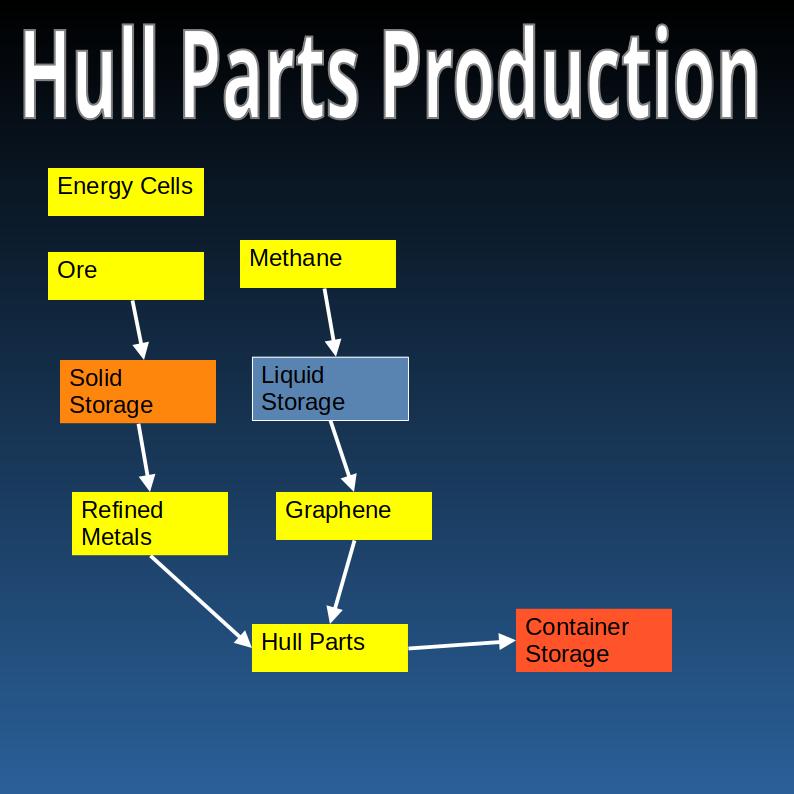 Hull Parts Production

Energy Cells

Ore

Methane

Solid Storage

Liquid Storage

Refined Metals

Graphene

Hull Parts

Container Storage